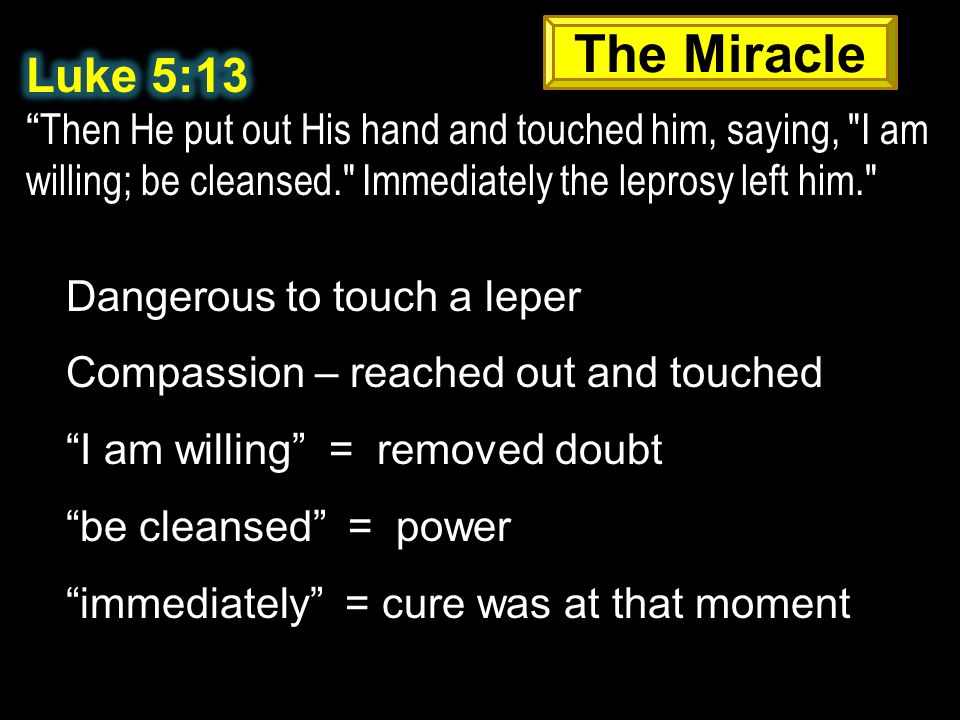 The Miracle

Luke 5:13

“Then He put out His hand and touched him, saying, "I am willing; be cleansed." Immediately the leprosy left him."

Dangerous to touch a leper

Compassion – reached out and touched

“I am willing” = removed doubt

“be cleansed” = power

“immediately” = cure was at that moment